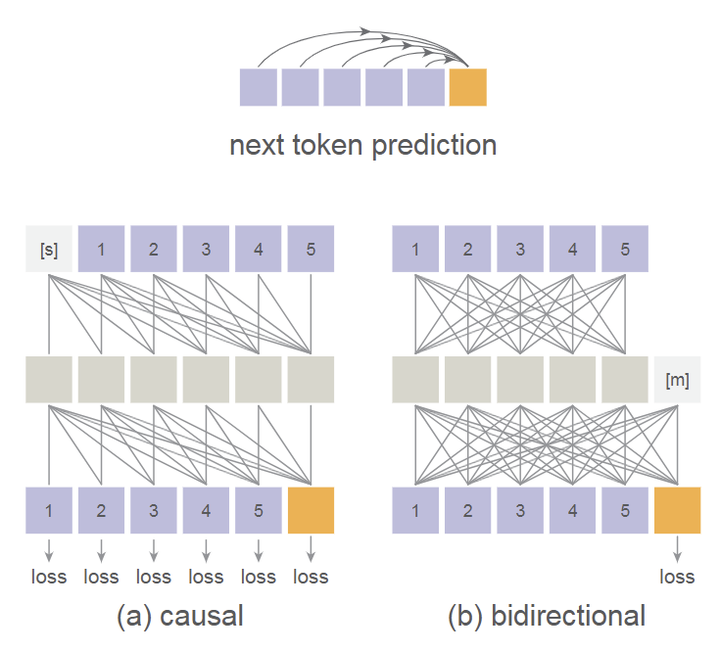 next token prediction

[s] 1 2 3 4 5

1 2 3 4 5

loss loss loss loss loss loss

(a) causal

1 2 3 4 5

[m]

1 2 3 4 5

loss

(b) bidirectional